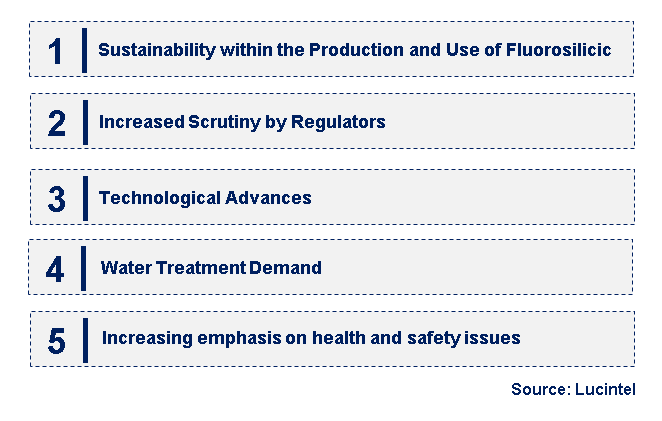 1 Sustainability within the Production and Use of Fluorosilicic

2 Increased Scrutiny by Regulators

3 Technological Advances

4 Water Treatment Demand

5 Increasing emphasis on health and safety issues

Source: Lucintel